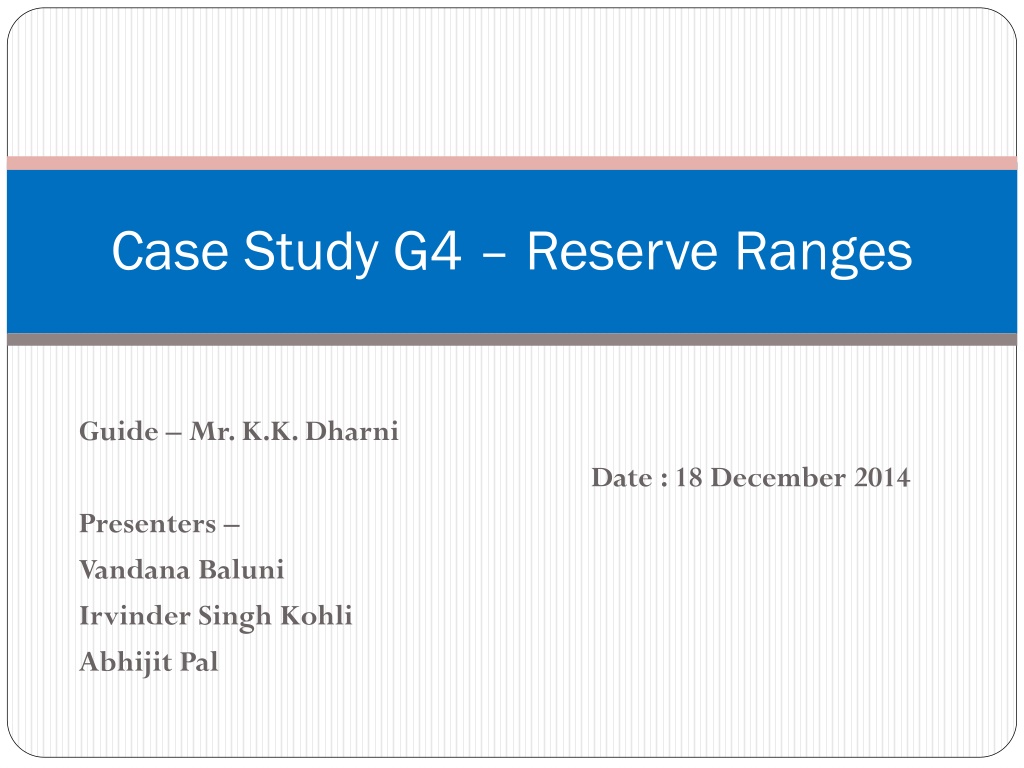 Case Study G4 – Reserve Ranges

Guide – Mr. K.K. Dharni

Date : 18 December 2014

Presenters –
Vandana Baluni
Irvinder Singh Kohli
Abhijit Pal